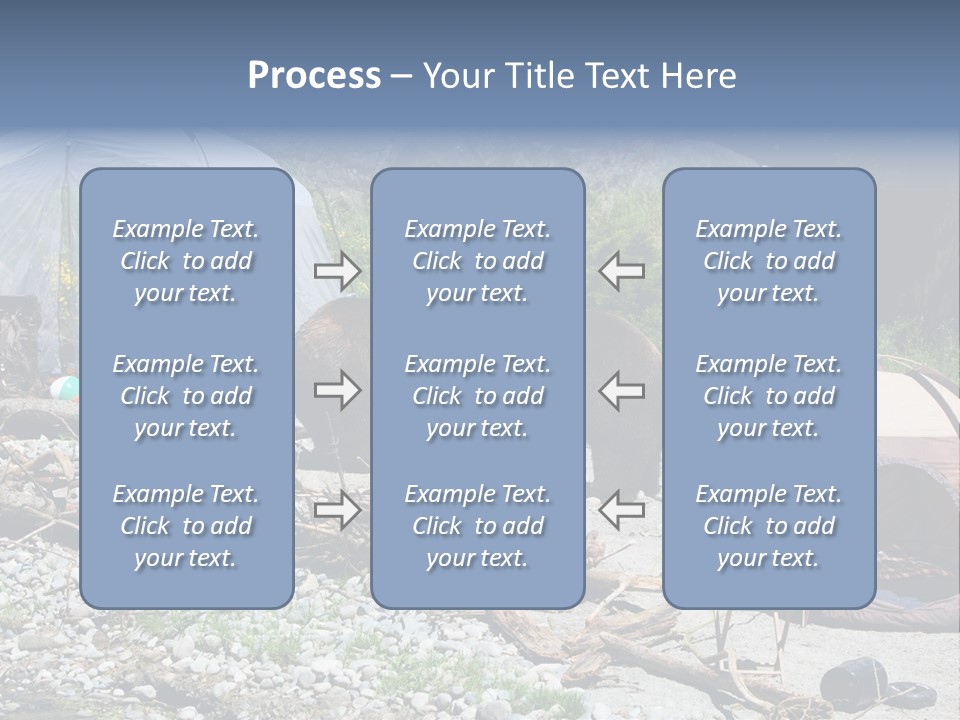 Process – Your Title Text Here

Example Text. Click to add your text.

Example Text. Click to add your text.

Example Text. Click to add your text.

Example Text. Click to add your text.

Example Text. Click to add your text.

Example Text. Click to add your text.

Example Text. Click to add your text.

Example Text. Click to add your text.

Example Text. Click to add your text.